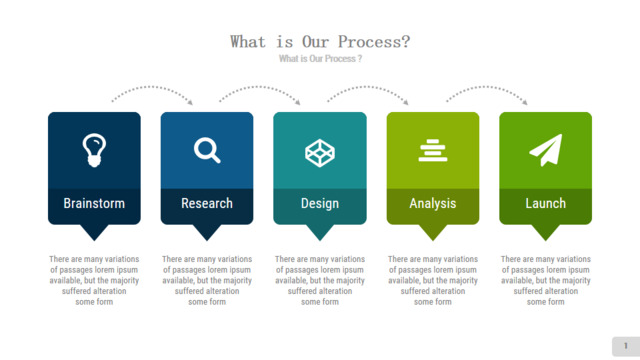 What is Our Process?

What is Our Process ?

Brainstorm

There are many variations of passages lorem ipsum available, but the majority suffered alteration some form

Research

There are many variations of passages lorem ipsum available, but the majority suffered alteration some form

Design

There are many variations of passages lorem ipsum available, but the majority suffered alteration some form

Analysis

There are many variations of passages lorem ipsum available, but the majority suffered alteration some form

Launch

There are many variations of passages lorem ipsum available, but the majority suffered alteration some form

1